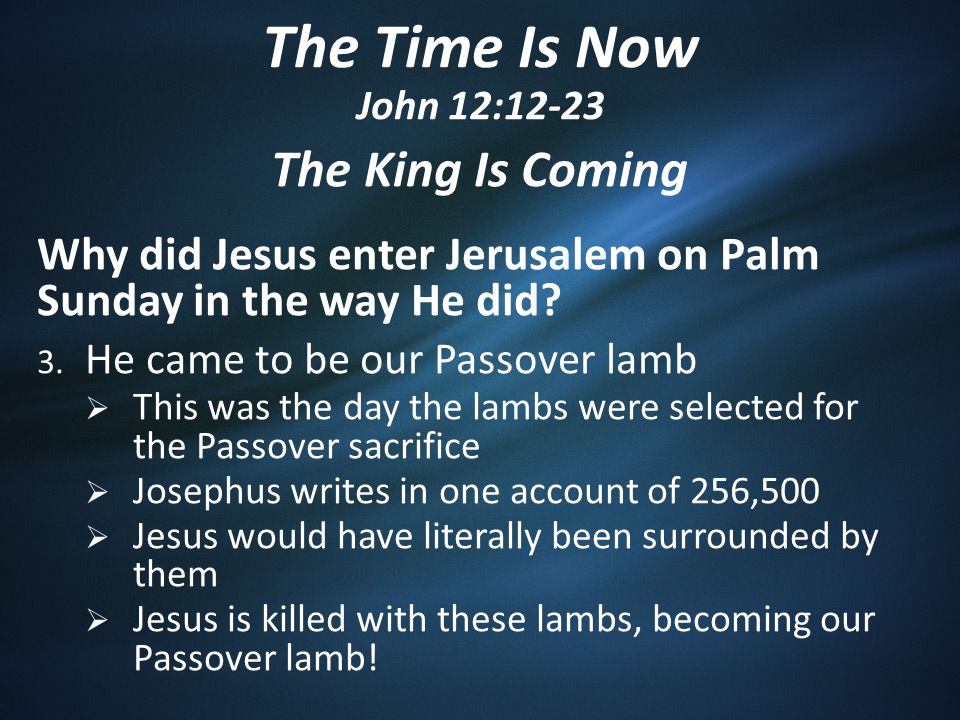 The Time Is Now
John 12:12-23
The King Is Coming

Why did Jesus enter Jerusalem on Palm Sunday in the way He did?

3. He came to be our Passover lamb
➢ This was the day the lambs were selected for the Passover sacrifice
➢ Josephus writes in one account of 256,500
➢ Jesus would have literally been surrounded by them
➢ Jesus is killed with these lambs, becoming our Passover lamb!